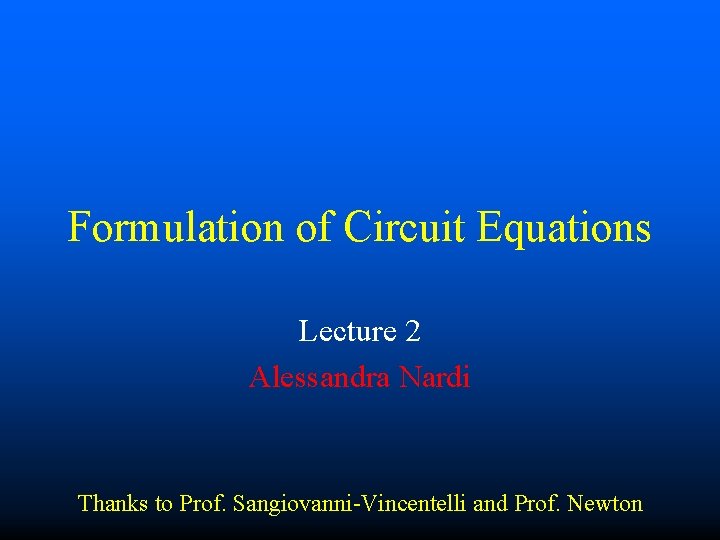 Formulation of Circuit Equations

Lecture 2
Alessandra Nardi

Thanks to Prof. Sangiovanni-Vincentelli and Prof. Newton